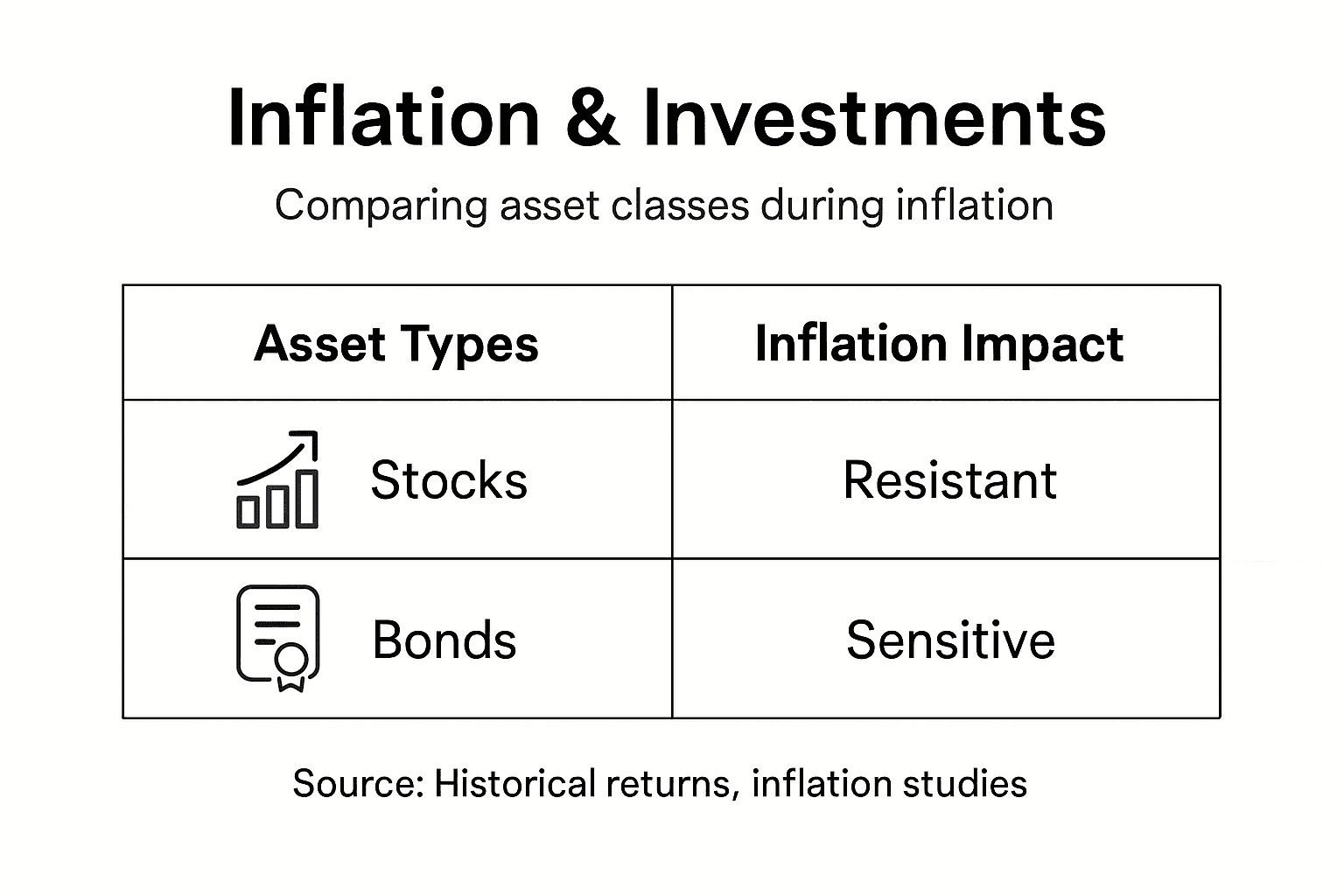 Inflation & Investments

Comparing asset classes during inflation

| Asset Types | Inflation Impact |
|---|---|
| Stocks | Resistant |
| Bonds | Sensitive |

Source: Historical returns, inflation studies